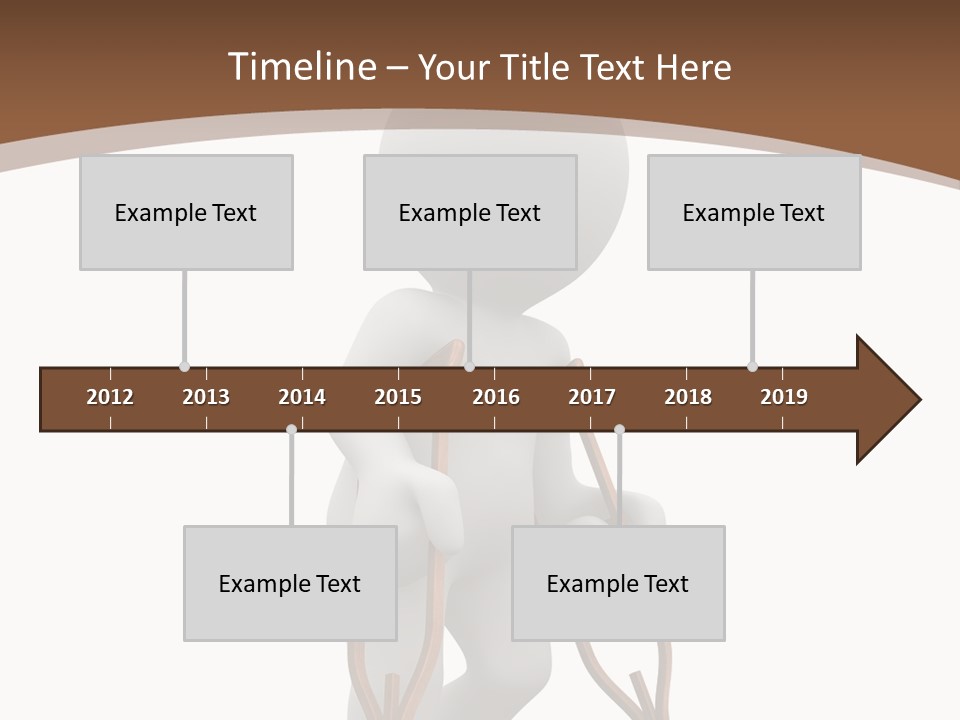 Timeline – Your Title Text Here

Example Text

Example Text

Example Text

2012 2013 2014 2015 2016 2017 2018 2019

Example Text

Example Text